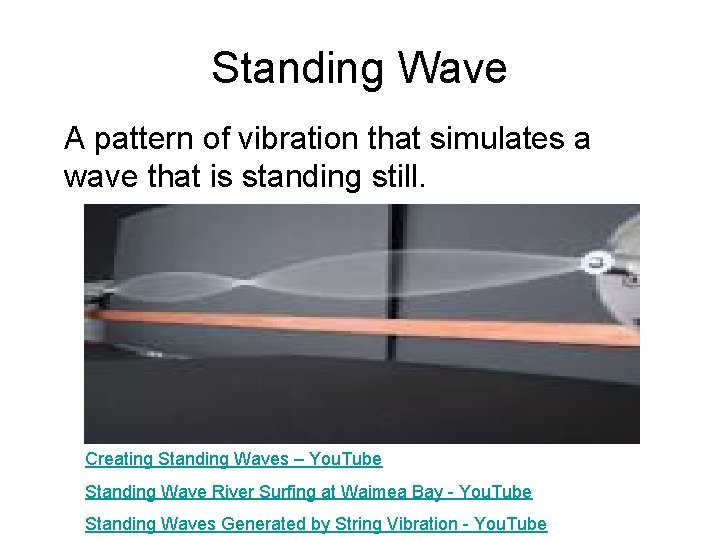 Standing Wave

A pattern of vibration that simulates a wave that is standing still.

Creating Standing Waves – YouTube

Standing Wave River Surfing at Waimea Bay - YouTube

Standing Waves Generated by String Vibration - YouTube